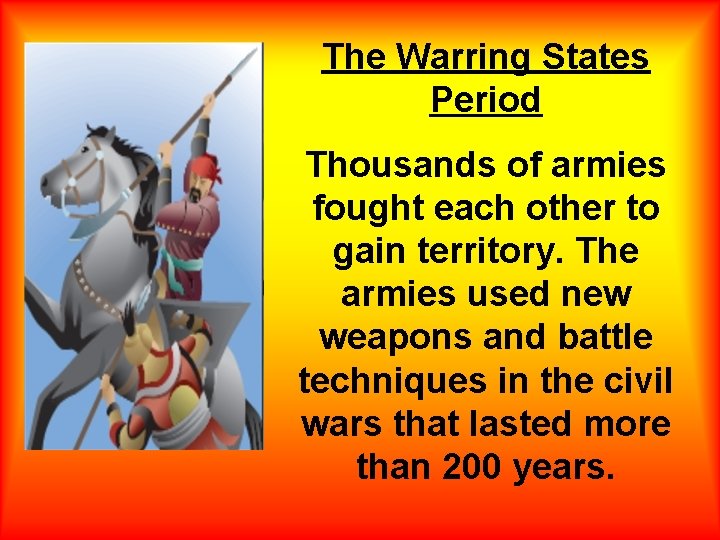 The Warring States Period

Thousands of armies fought each other to gain territory. The armies used new weapons and battle techniques in the civil wars that lasted more than 200 years.